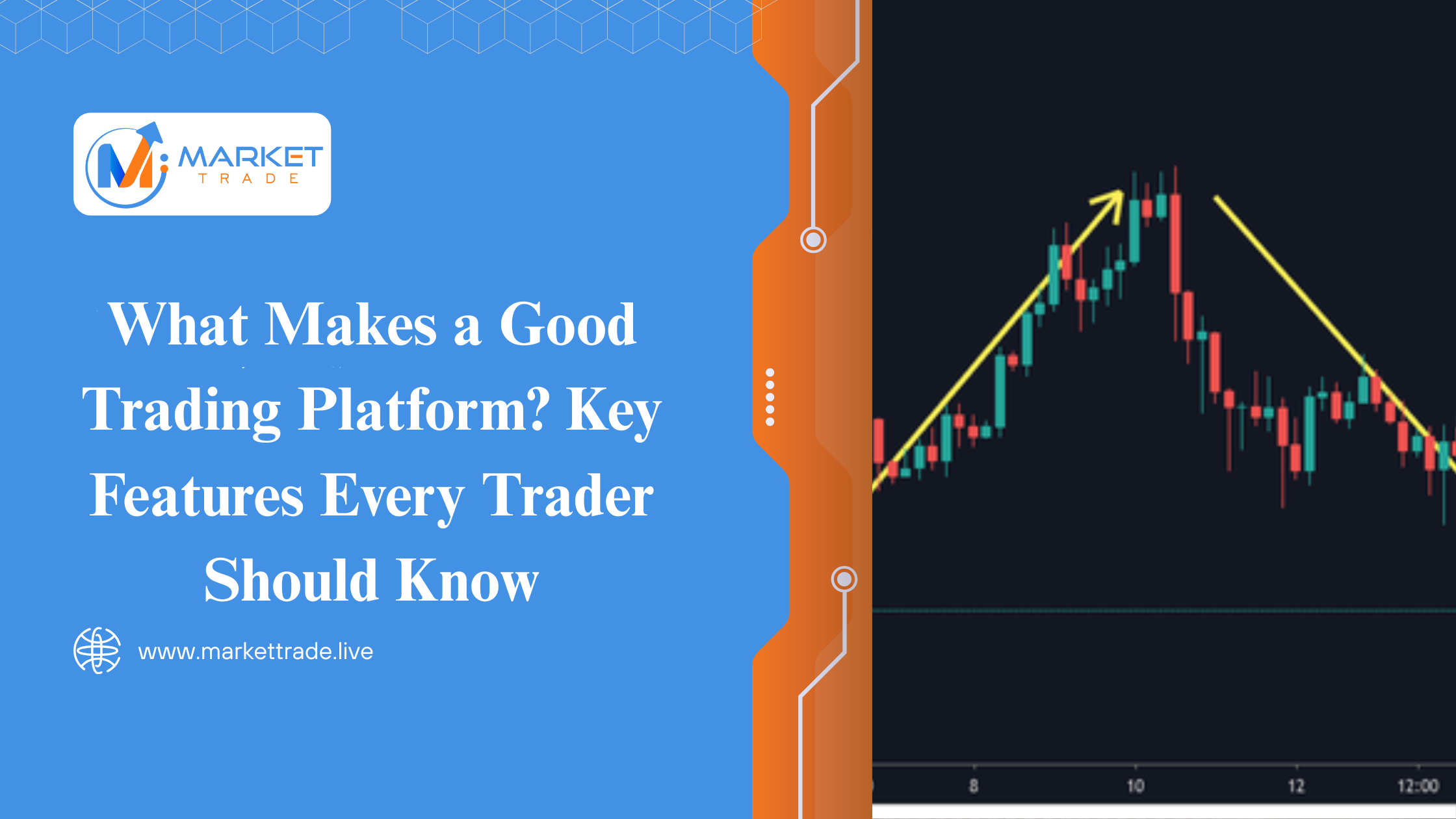 MARKET
TRADE

What Makes a Good Trading Platform? Key Features Every Trader Should Know

www.markettrade.live

8
10
12
12:00